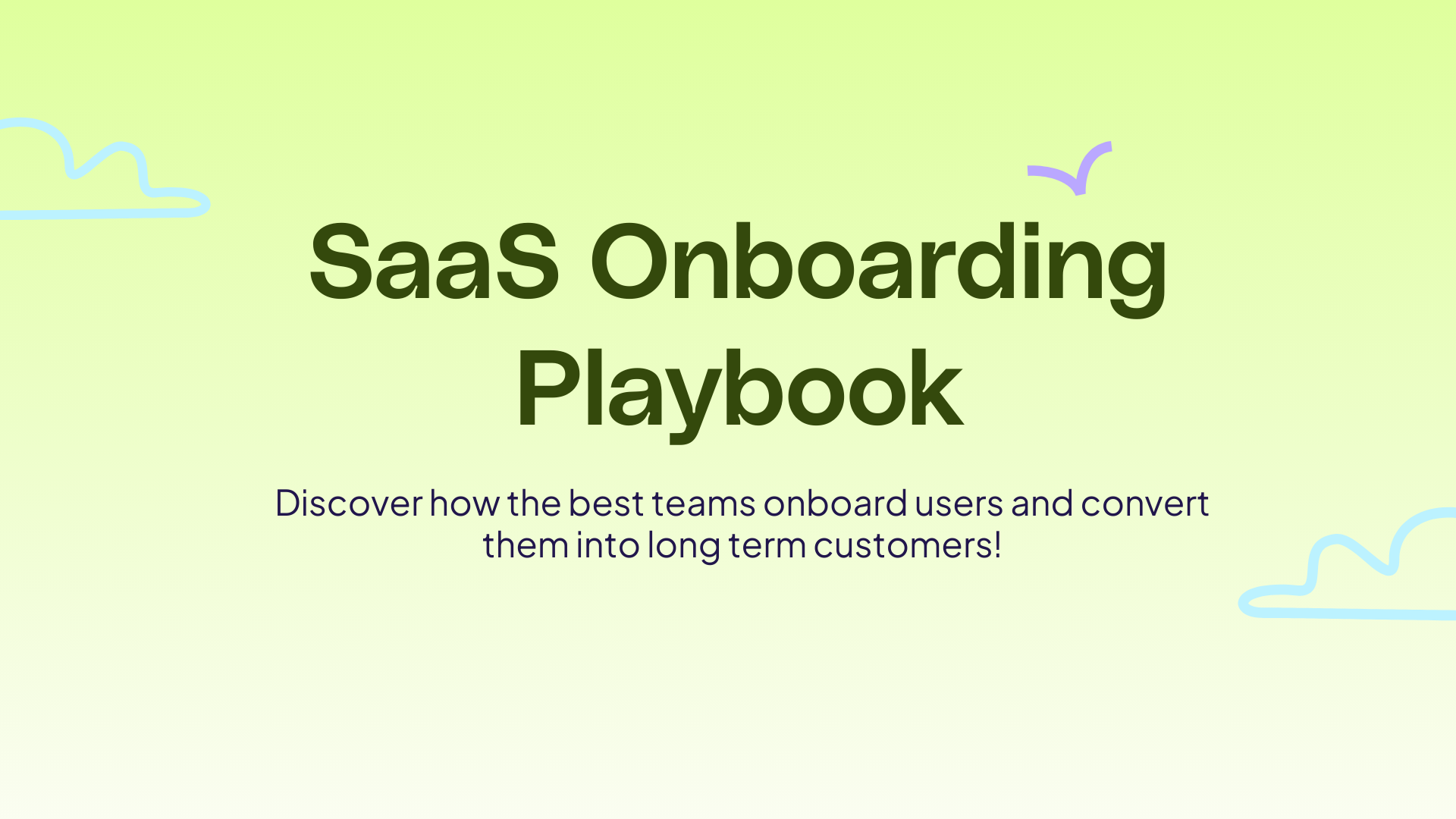 SaaS Onboarding Playbook

Discover how the best teams onboard users and convert them into long term customers!